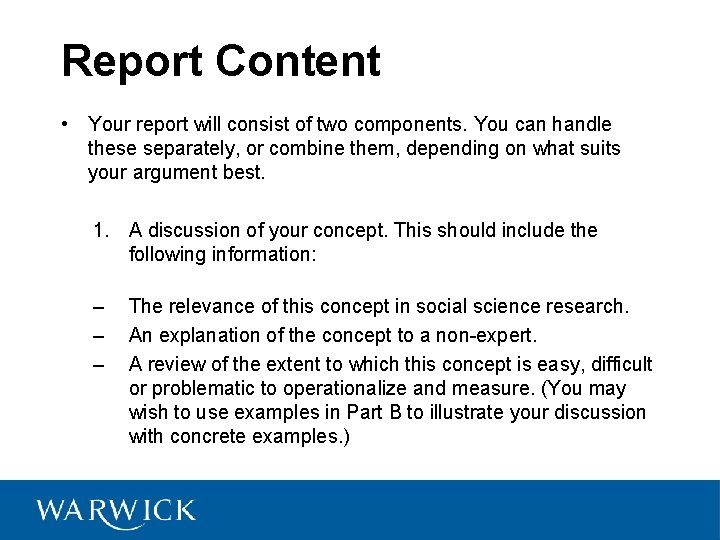 Report Content

• Your report will consist of two components. You can handle these separately, or combine them, depending on what suits your argument best.

1. A discussion of your concept. This should include the following information:

– The relevance of this concept in social science research.
– An explanation of the concept to a non-expert.
– A review of the extent to which this concept is easy, difficult or problematic to operationalize and measure. (You may wish to use examples in Part B to illustrate your discussion with concrete examples.)

WARWICK